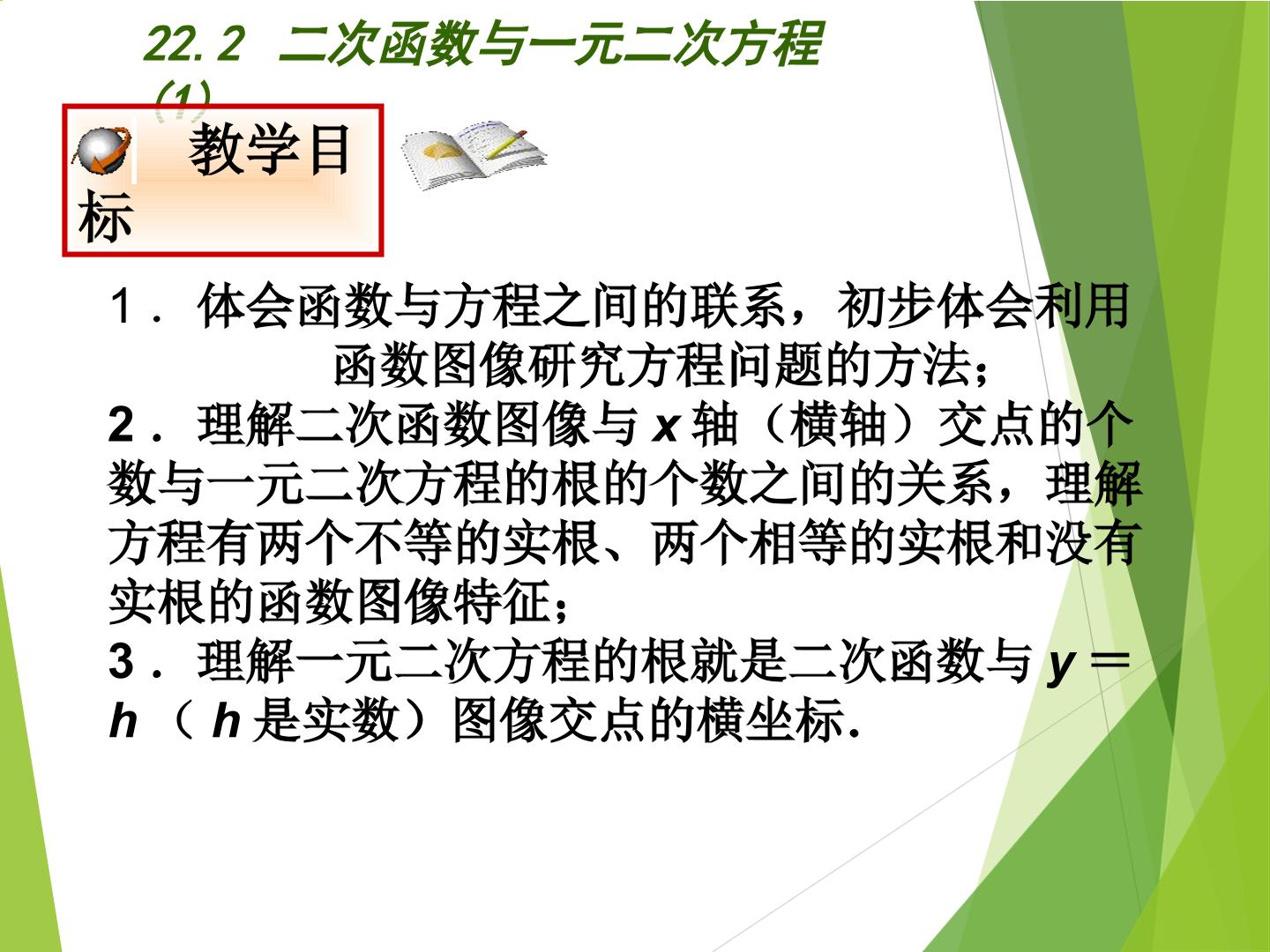 22.2 二次函数与一元二次方程(1)

教学目标

1．体会函数与方程之间的联系，初步体会利用函数图像研究方程问题的方法；

2．理解二次函数图像与x轴（横轴）交点的个数与一元二次方程的根的个数之间的关系，理解方程有两个不等的实根、两个相等的实根和没有实根的函数图像特征；

3．理解一元二次方程的根就是二次函数与y＝h（h是实数）图像交点的横坐标.